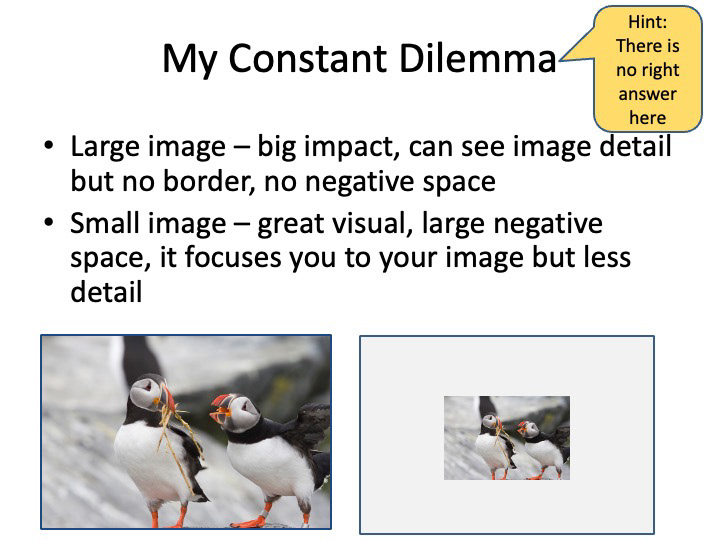 My Constant Dilemma

Hint: There is no right answer here

• Large image – big impact, can see image detail but no border, no negative space
• Small image – great visual, large negative space, it focuses you to your image but less detail